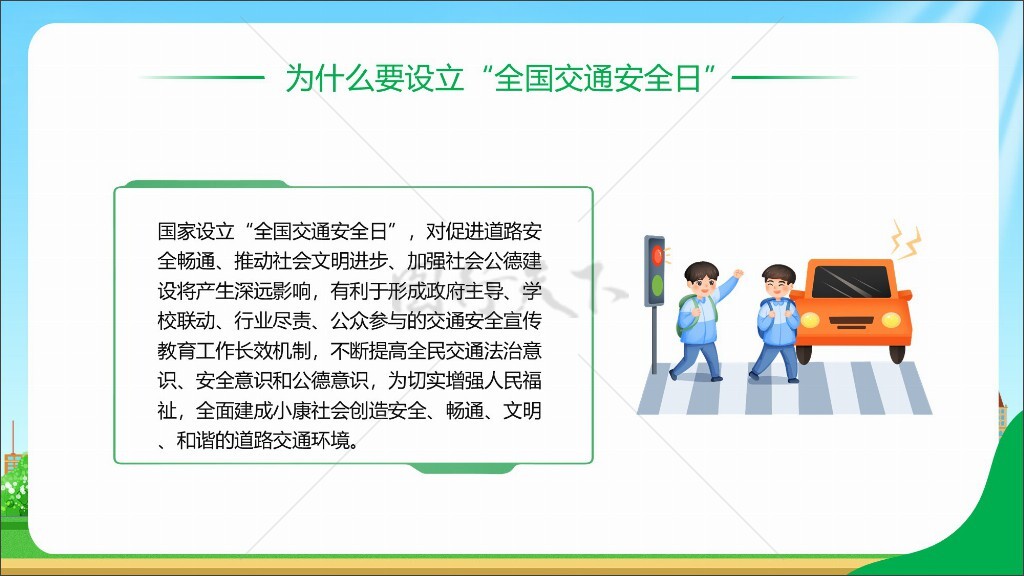 为什么要设立“全国交通安全日”

国家设立“全国交通安全日”，对促进道路安全畅通、推动社会文明进步、加强社会公德建设将产生深远影响，有利于形成政府主导、学校联动、行业尽责、公众参与的交通安全宣传教育工作长效机制，不断提高全民交通法治意识、安全意识和公德意识，为切实增强人民福祉，全面建成小康社会创造安全、畅通、文明、和谐的道路交通环境。